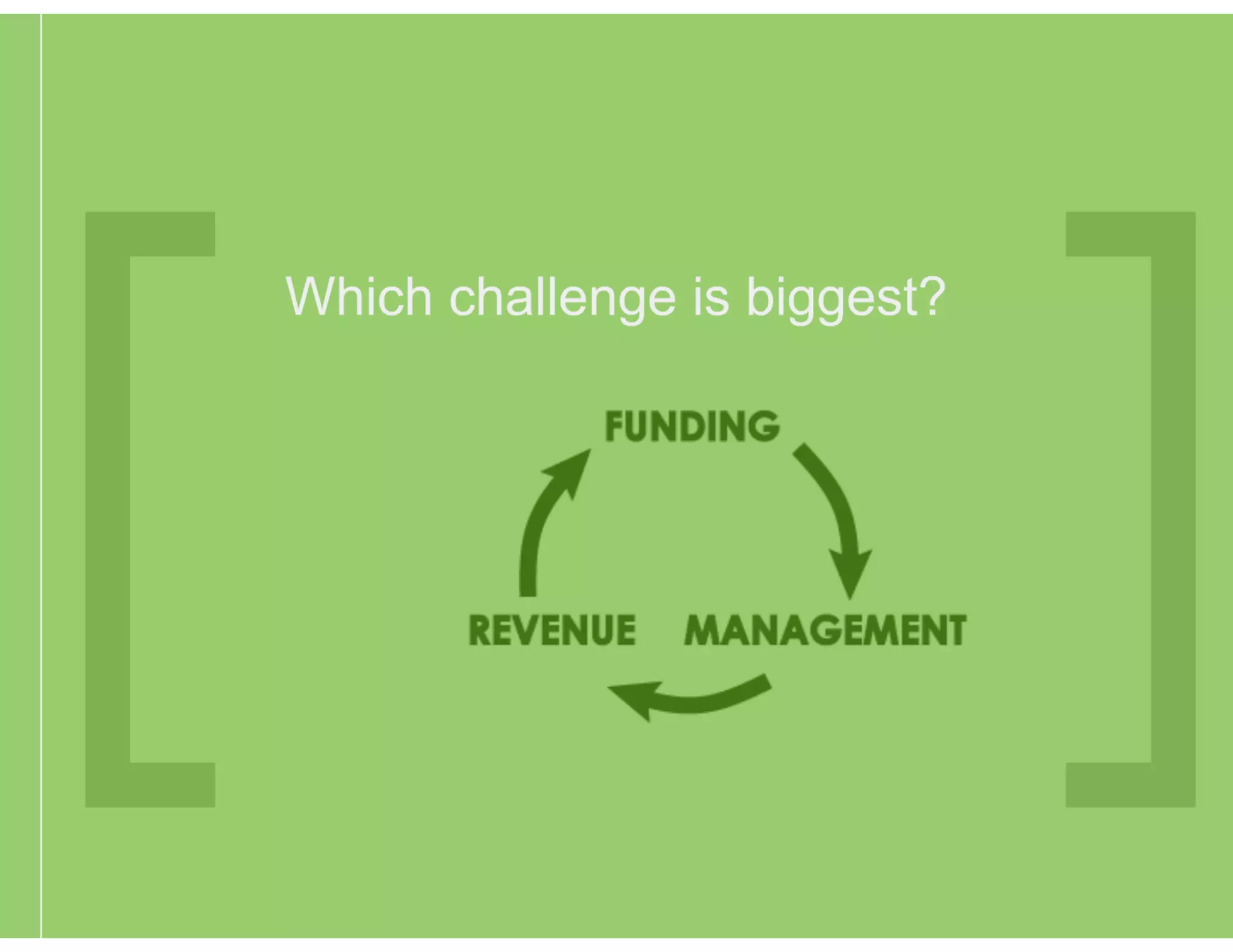 Which challenge is biggest?

FUNDING

REVENUE

MANAGEMENT